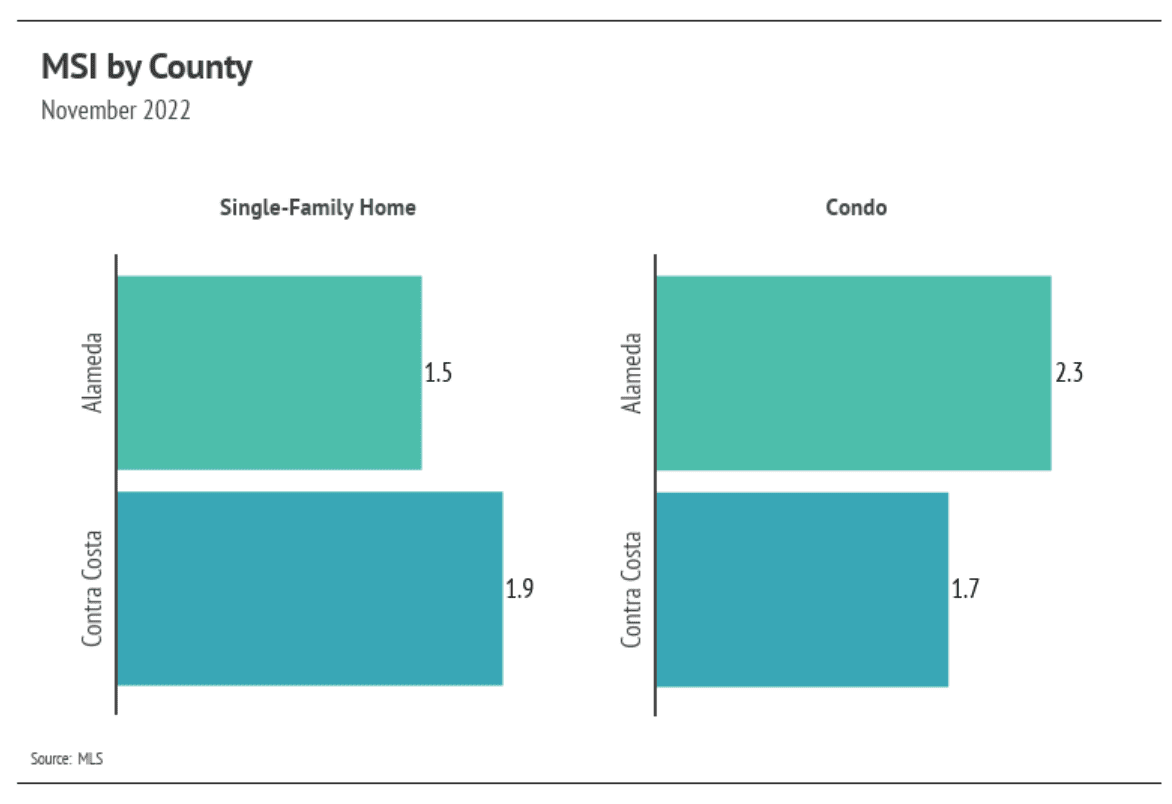 MSI by County
November 2022

Single-Family Home

Alameda 1.5
Contra Costa 1.9

Condo

Alameda 2.3
Contra Costa 1.7

Source: MLS